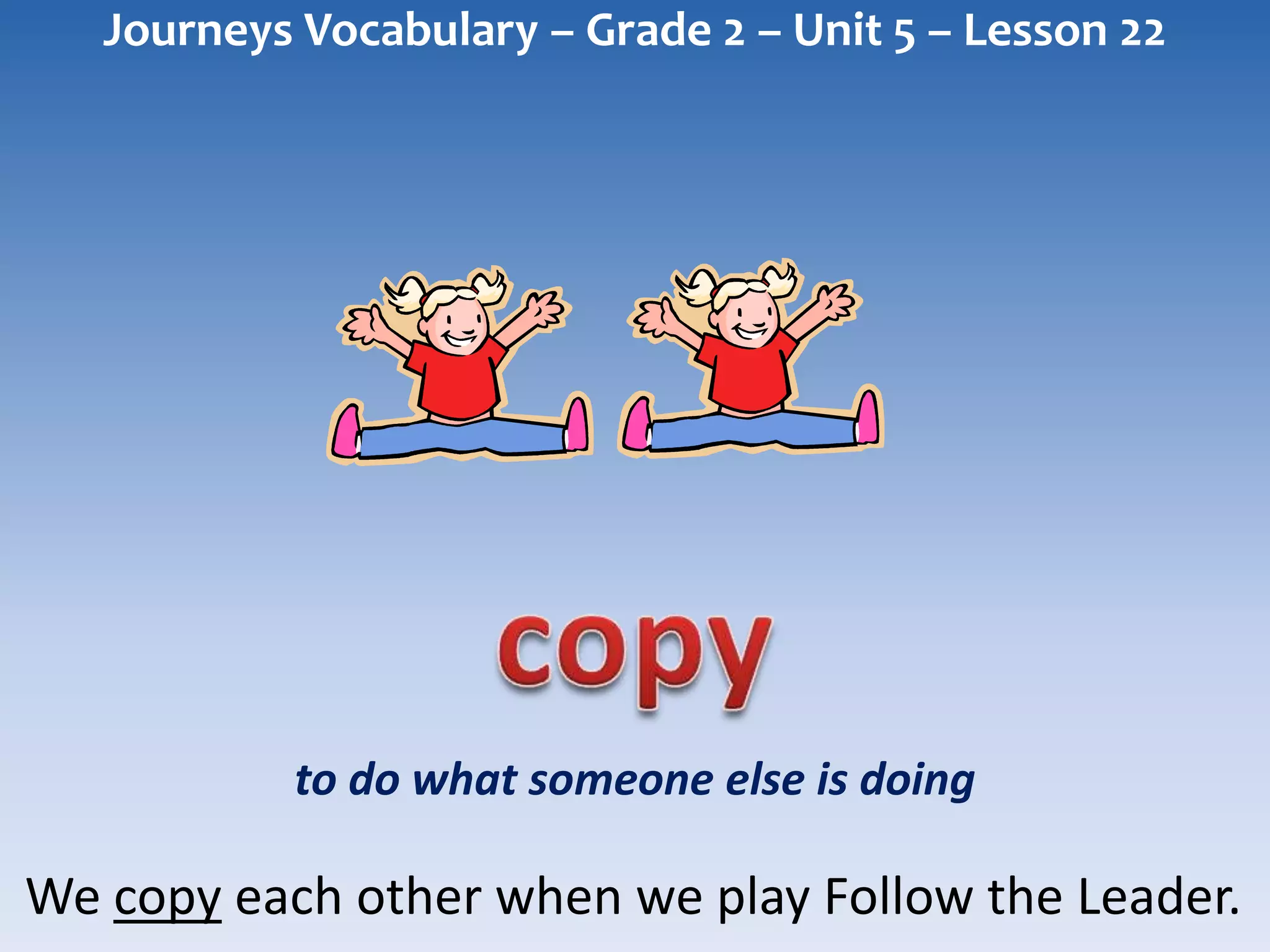 Journeys Vocabulary – Grade 2 – Unit 5 – Lesson 22

copy

to do what someone else is doing

We copy each other when we play Follow the Leader.